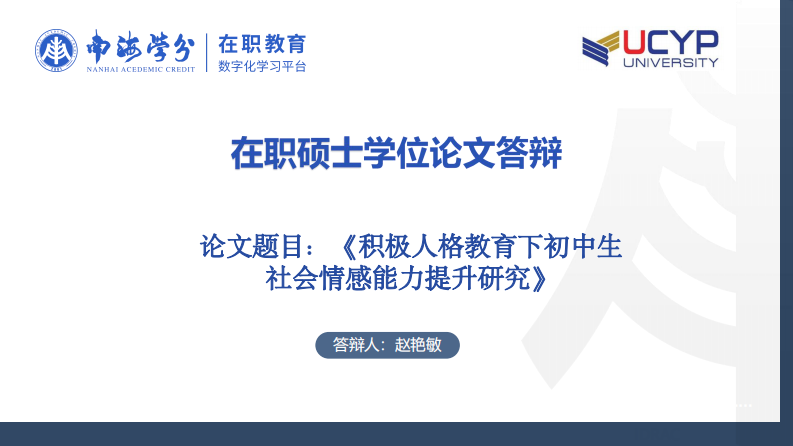 南海学分
NANHAI ACEDEMIC CREDIT
在职教育
数字化学习平台

UCYP
UNIVERSITY

在职硕士学位论文答辩

论文题目：《积极人格教育下初中生社会情感能力提升研究》

答辩人：赵艳敏